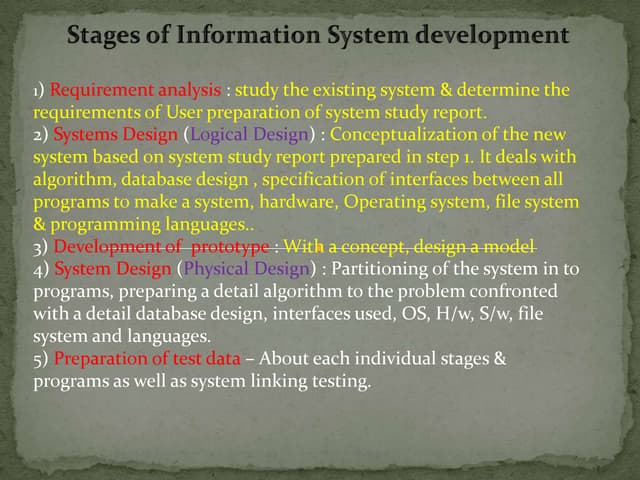 Stages of Information System development

1) Requirement analysis : study the existing system & determine the requirements of User preparation of system study report.
2) Systems Design (Logical Design) : Conceptualization of the new system based on system study report prepared in step 1. It deals with algorithm, database design , specification of interfaces between all programs to make a system, hardware, Operating system, file system & programming languages..
3) Development of prototype : With a concept, design a model
4) System Design (Physical Design) : Partitioning of the system in to programs, preparing a detail algorithm to the problem confronted with a detail database design, interfaces used, OS, H/w, S/w, file system and languages.
5) Preparation of test data – About each individual stages & programs as well as system linking testing.